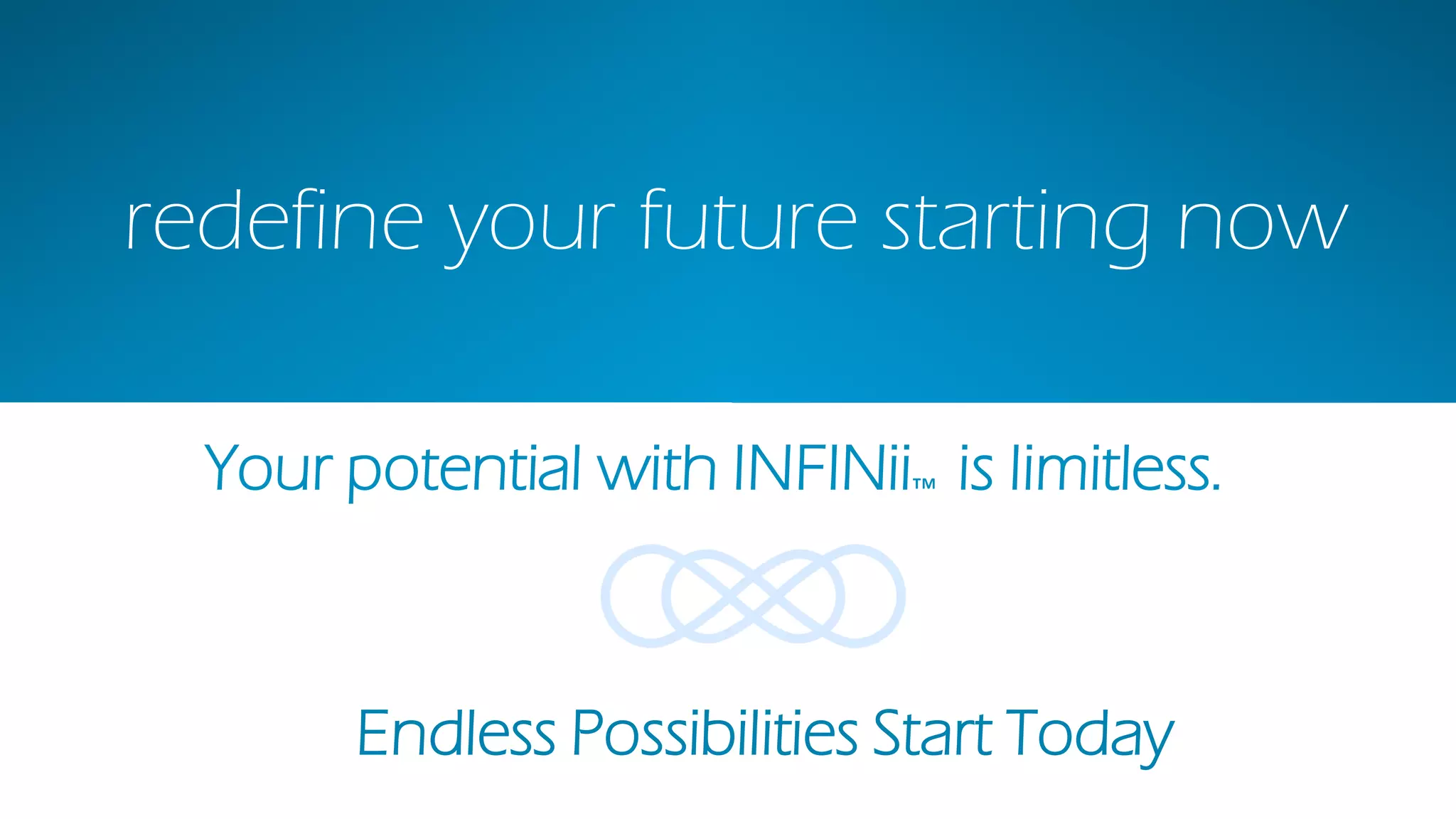 redefine your future starting now

Your potential with INFINii™ is limitless.

Endless Possibilities Start Today